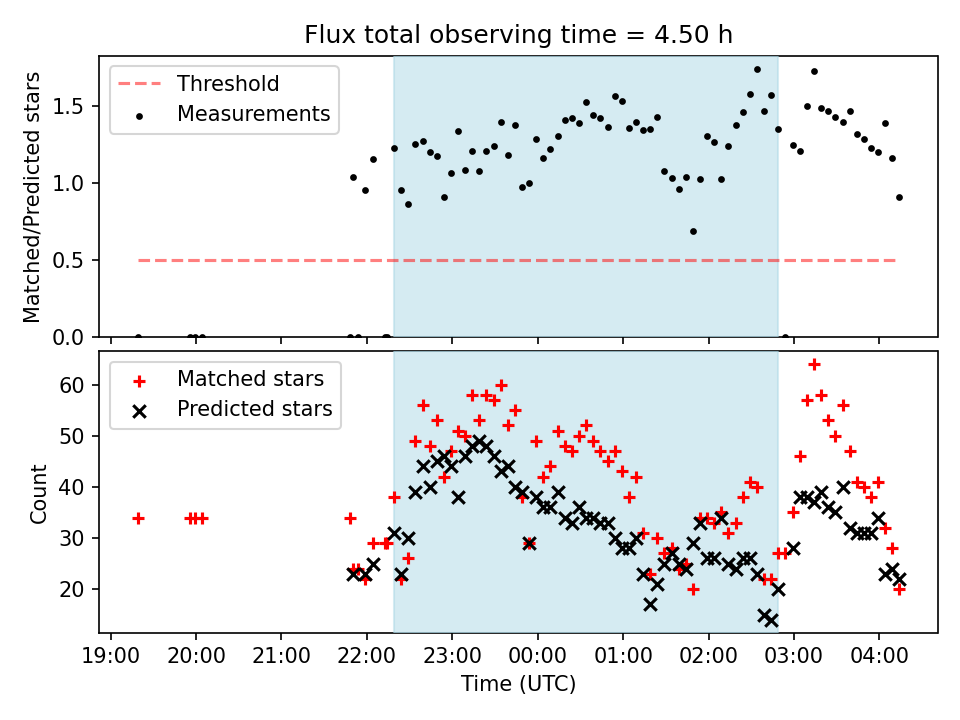 Flux total observing time = 4.50 h

Threshold
Measurements

Matched/Predicted stars

1.5
1.0
0.5
0.0

Matched stars
Predicted stars

Count

60
50
40
30
20

19:00 20:00 21:00 22:00 23:00 00:00 01:00 02:00 03:00 04:00

Time (UTC)